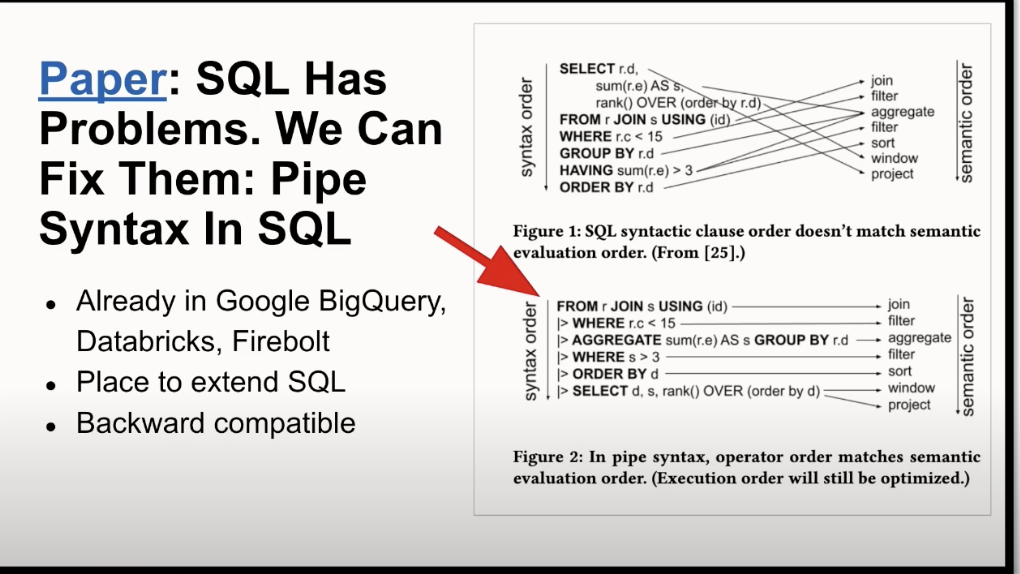 Paper: SQL Has Problems. We Can Fix Them: Pipe Syntax In SQL

- Already in Google BigQuery, Databricks, Firebolt
- Place to extend SQL
- Backward compatible

syntax order

SELECT r.d,
sum(r.e) AS s,
rank() OVER (order by r.d)
FROM r JOIN s USING (id)
WHERE r.c < 15
GROUP BY r.d
HAVING sum(r.e) > 3
ORDER BY r.d

join
filter
aggregate
filter
sort
window
project

semantic order

Figure 1: SQL syntactic clause order doesn't match semantic evaluation order. (From [25].)

syntax order

FROM r JOIN s USING (id)
|> WHERE r.c < 15
|> AGGREGATE sum(r.e) AS s GROUP BY r.d
|> WHERE s > 3
|> ORDER BY d
|> SELECT d, s, rank() OVER (order by d)

join
filter
aggregate
filter
sort
window
project

semantic order

Figure 2: In pipe syntax, operator order matches semantic evaluation order. (Execution order will still be optimized.)